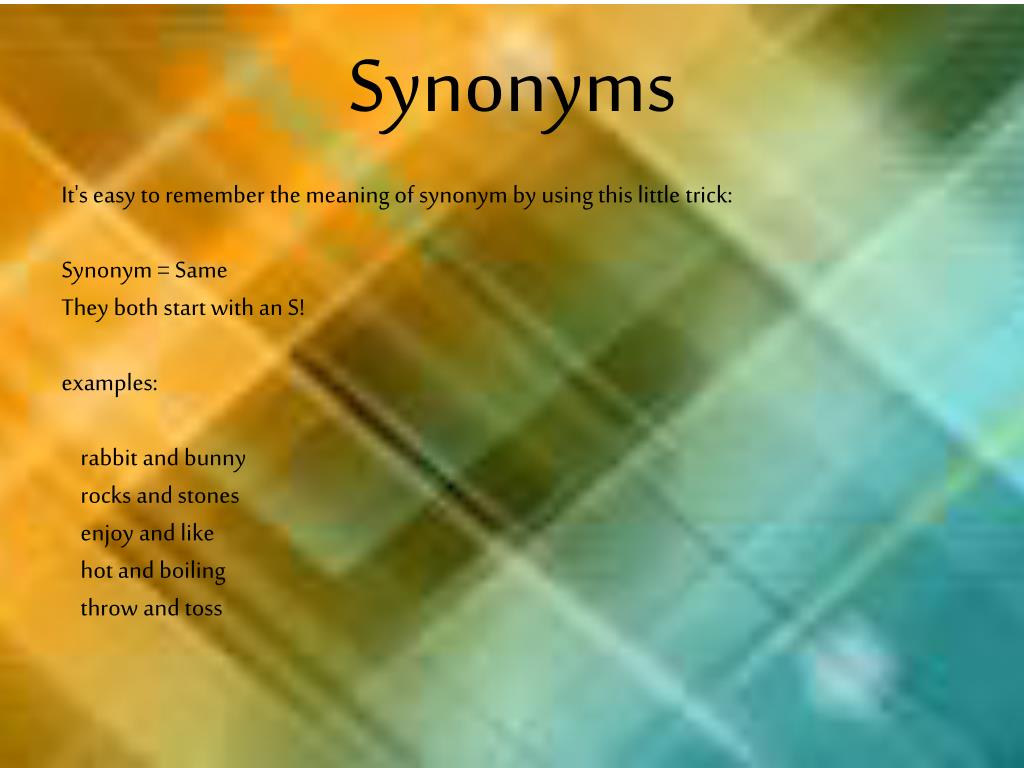 Synonyms

It's easy to remember the meaning of synonym by using this little trick:

Synonym = Same
They both start with an S!

examples:

rabbit and bunny
rocks and stones
enjoy and like
hot and boiling
throw and toss